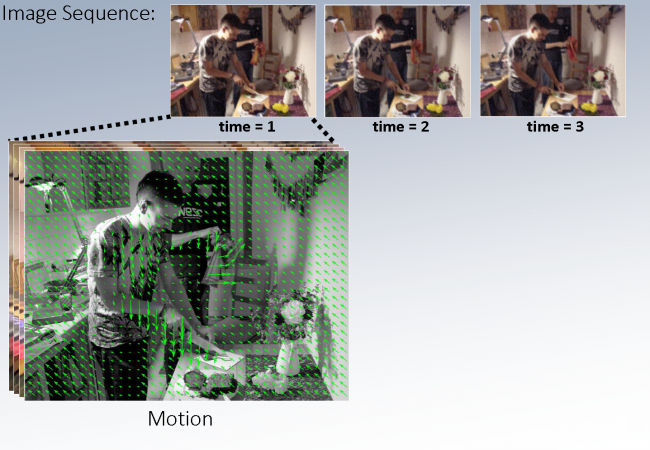 Image Sequence:

time = 1

time = 2

time = 3

Motion